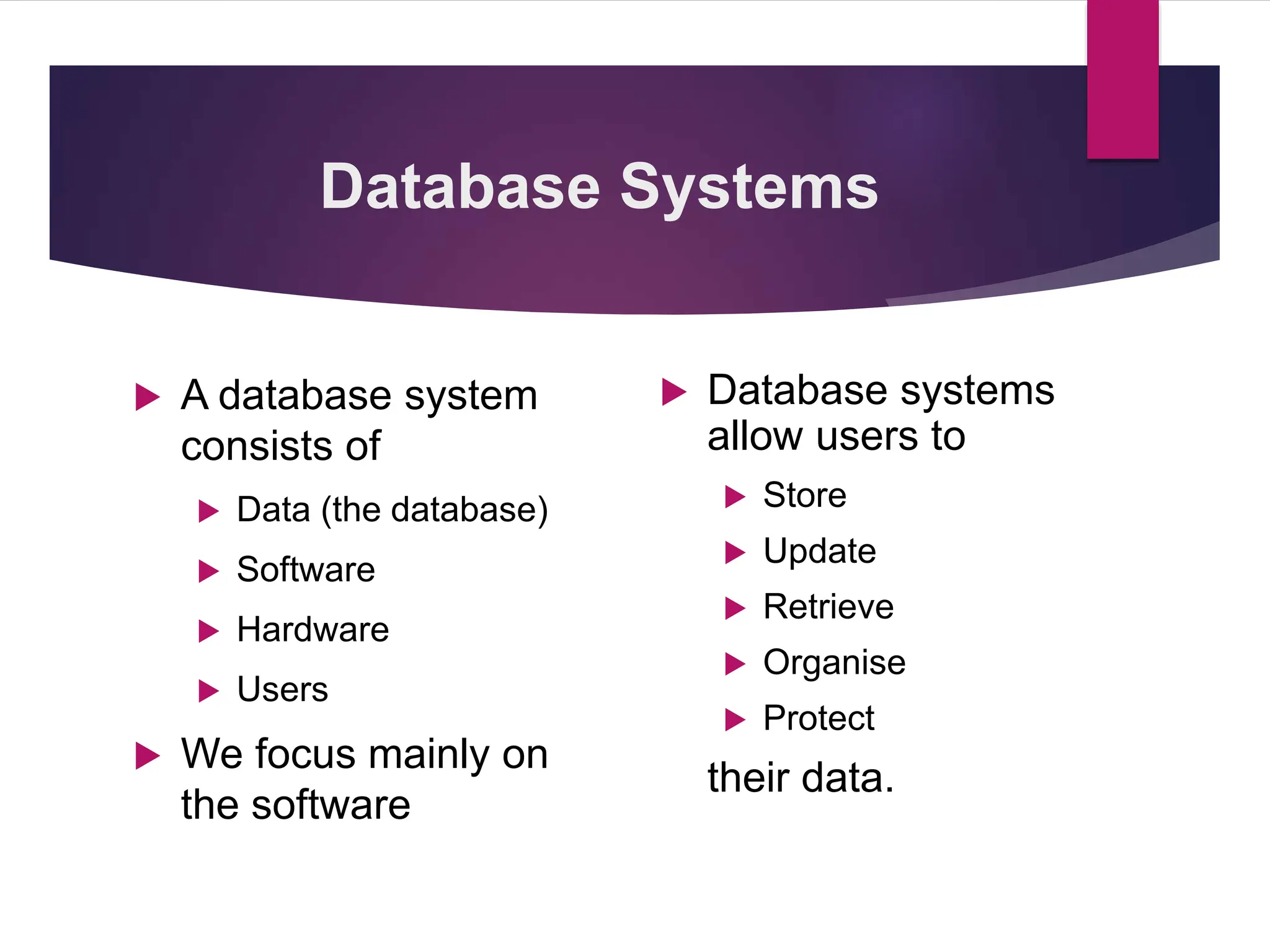 Database Systems

A database system consists of

Data (the database)

Software

Hardware

Users

We focus mainly on the software

Database systems allow users to

Store

Update

Retrieve

Organise

Protect

their data.